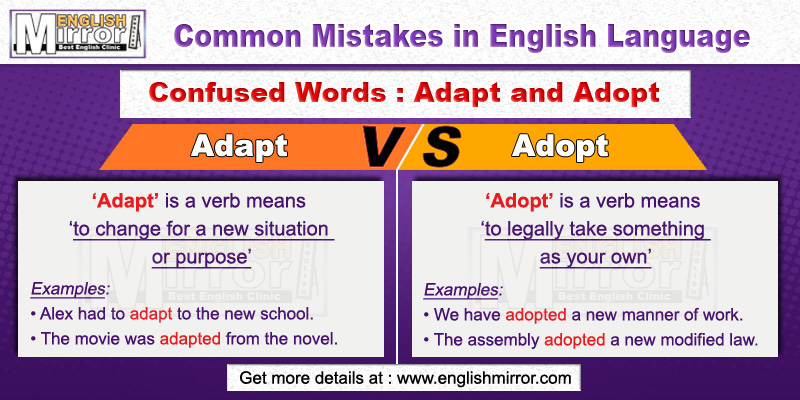 ENGLISH Mirror Best English Clinic

Common Mistakes in English Language

Confused Words : Adapt and Adopt

Adapt VS Adopt

'Adapt' is a verb means 'to change for a new situation or purpose'

Examples:
• Alex had to adapt to the new school.
• The movie was adapted from the novel.

'Adopt' is a verb means 'to legally take something as your own'

Examples:
• We have adopted a new manner of work.
• The assembly adopted a new modified law.

Get more details at : www.englishmirror.com